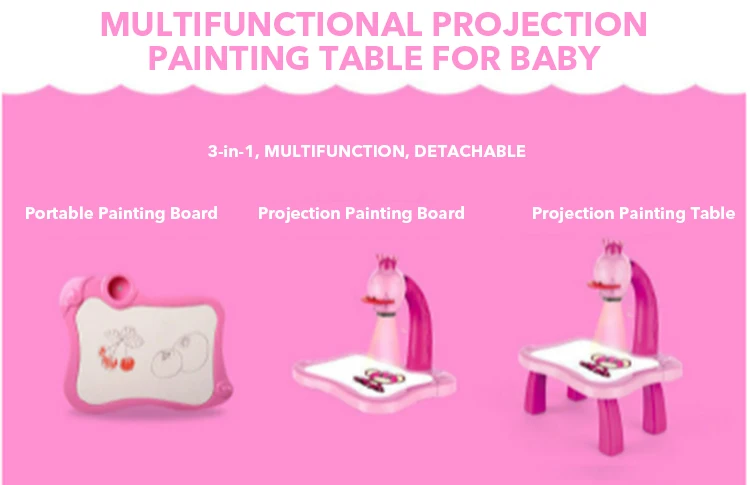 MULTIFUNCTIONAL PROJECTION PAINTING TABLE FOR BABY

3-in-1, MULTIFUNCTION, DETACHABLE

Portable Painting Board

Projection Painting Board

Projection Painting Table